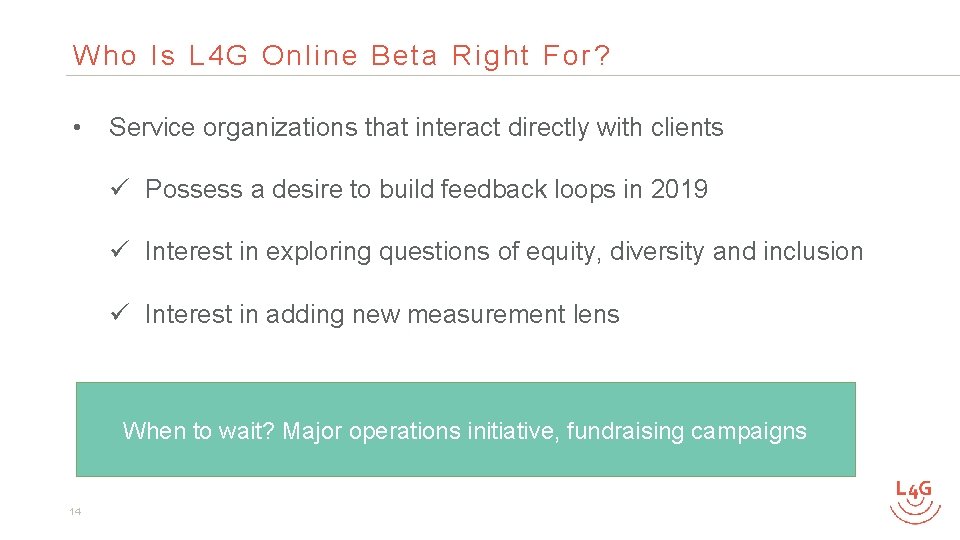 Who Is L4G Online Beta Right For?

• Service organizations that interact directly with clients

✓ Possess a desire to build feedback loops in 2019

✓ Interest in exploring questions of equity, diversity and inclusion

✓ Interest in adding new measurement lens

When to wait? Major operations initiative, fundraising campaigns

14

L4G